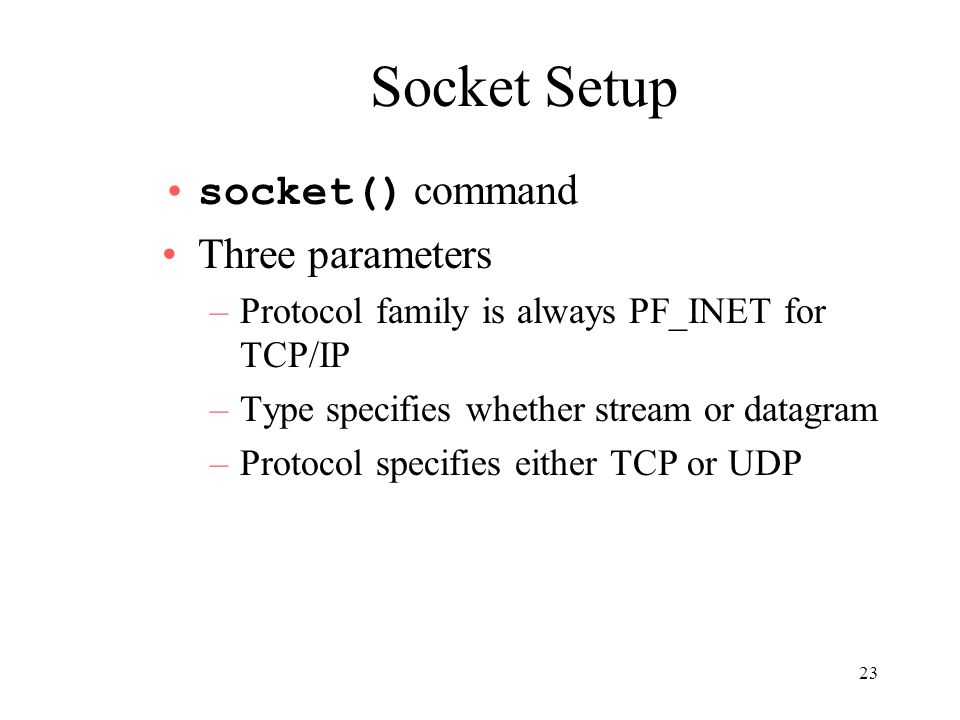 Socket Setup

• socket() command
• Three parameters
– Protocol family is always PF_INET for TCP/IP
– Type specifies whether stream or datagram
– Protocol specifies either TCP or UDP

23